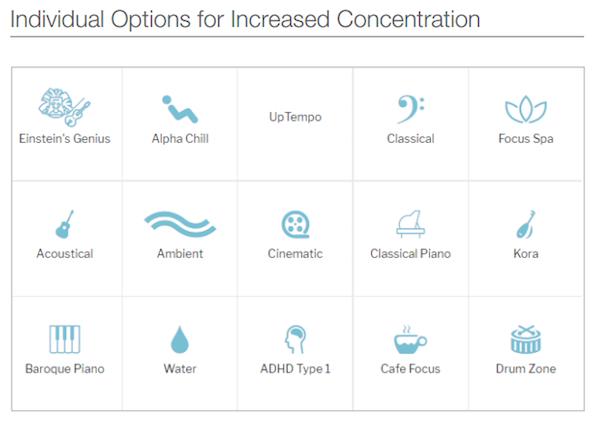 Individual Options for Increased Concentration

| Einstein's Genius | Alpha Chill | UpTempo | Classical | Focus Spa |
|---|---|---|---|---|
| Acoustical | Ambient | Cinematic | Classical Piano | Kora |
| Baroque Piano | Water | ADHD Type 1 | Cafe Focus | Drum Zone |